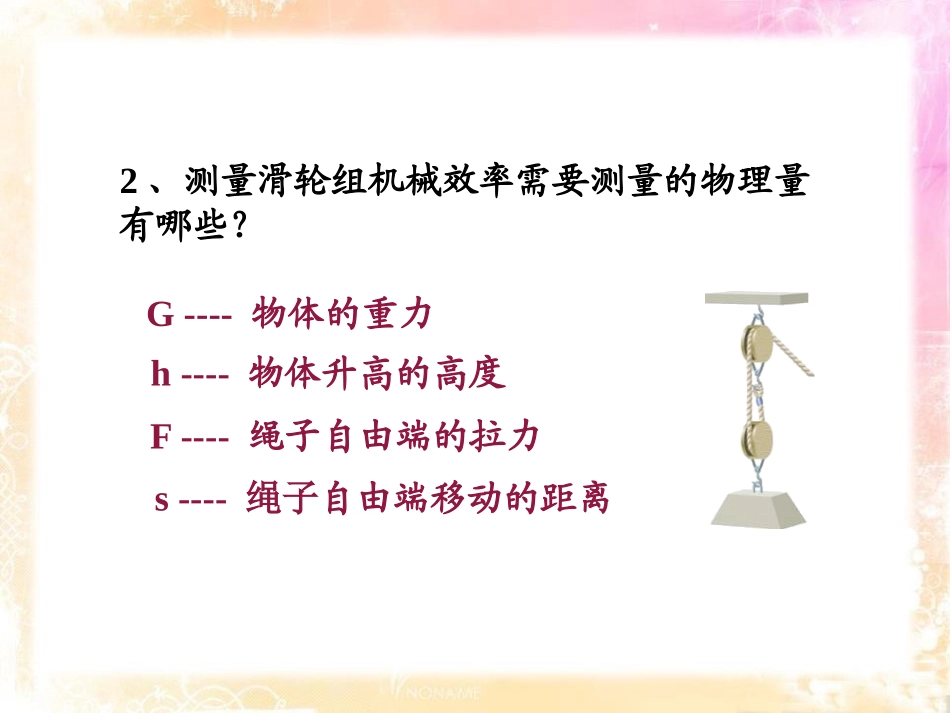 2、测量滑轮组机械效率需要测量的物理量有哪些？

G ---- 物体的重力

h ---- 物体升高的高度

F ---- 绳子自由端的拉力

s ---- 绳子自由端移动的距离

NONAME